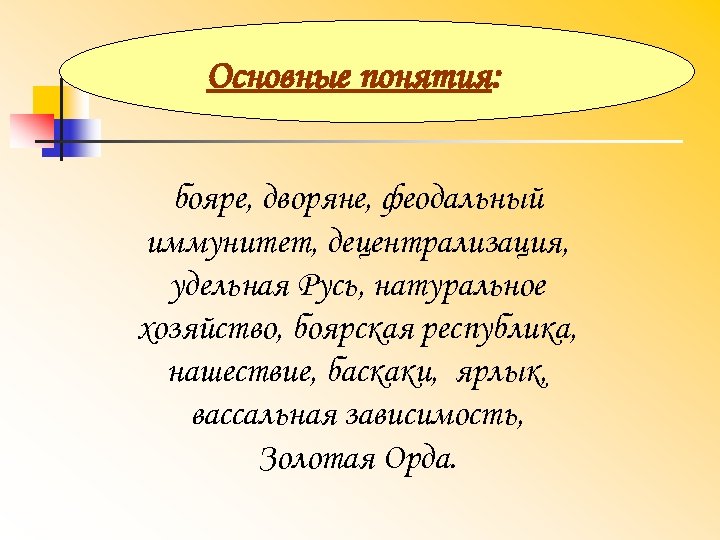 Основные понятия:

бояре, дворяне, феодальный иммунитет, децентрализация, удельная Русь, натуральное хозяйство, боярская республика, нашествие, баскаки, ярлык, вассальная зависимость, Золотая Орда.